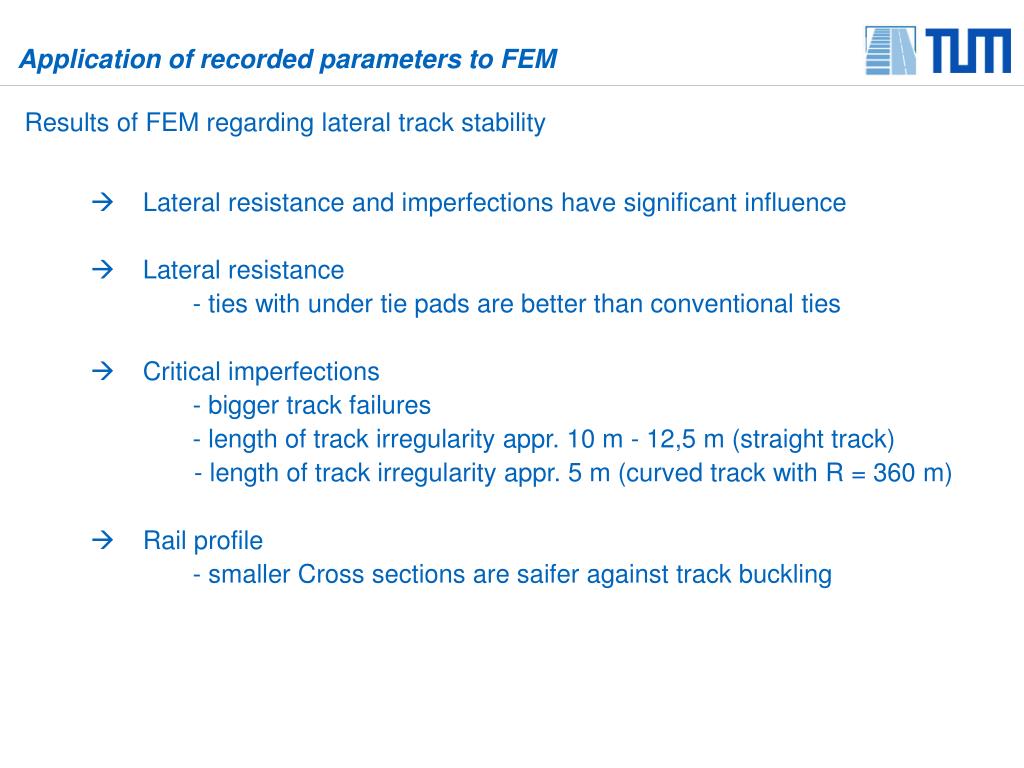 Application of recorded parameters to FEM

TUM

Results of FEM regarding lateral track stability

→ Lateral resistance and imperfections have significant influence

→ Lateral resistance
- ties with under tie pads are better than conventional ties

→ Critical imperfections
- bigger track failures
- length of track irregularity appr. 10 m - 12,5 m (straight track)
- length of track irregularity appr. 5 m (curved track with R = 360 m)

→ Rail profile
- smaller Cross sections are saifer against track buckling